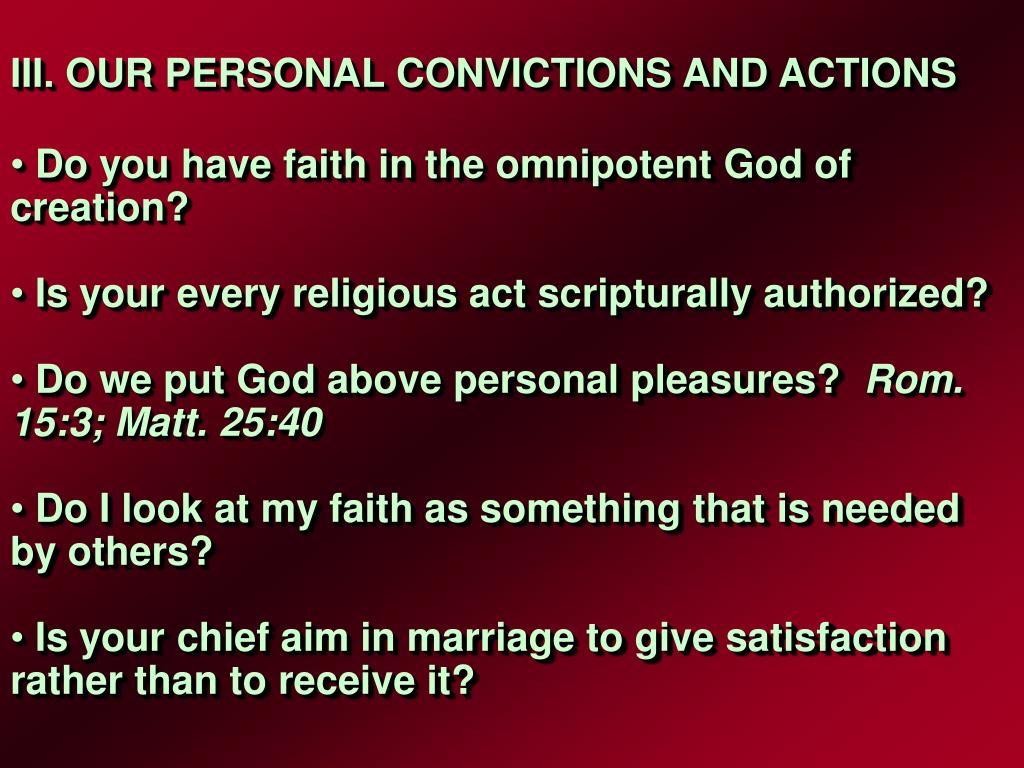 III. OUR PERSONAL CONVICTIONS AND ACTIONS

• Do you have faith in the omnipotent God of creation?

• Is your every religious act scripturally authorized?

• Do we put God above personal pleasures? Rom. 15:3; Matt. 25:40

• Do I look at my faith as something that is needed by others?

• Is your chief aim in marriage to give satisfaction rather than to receive it?